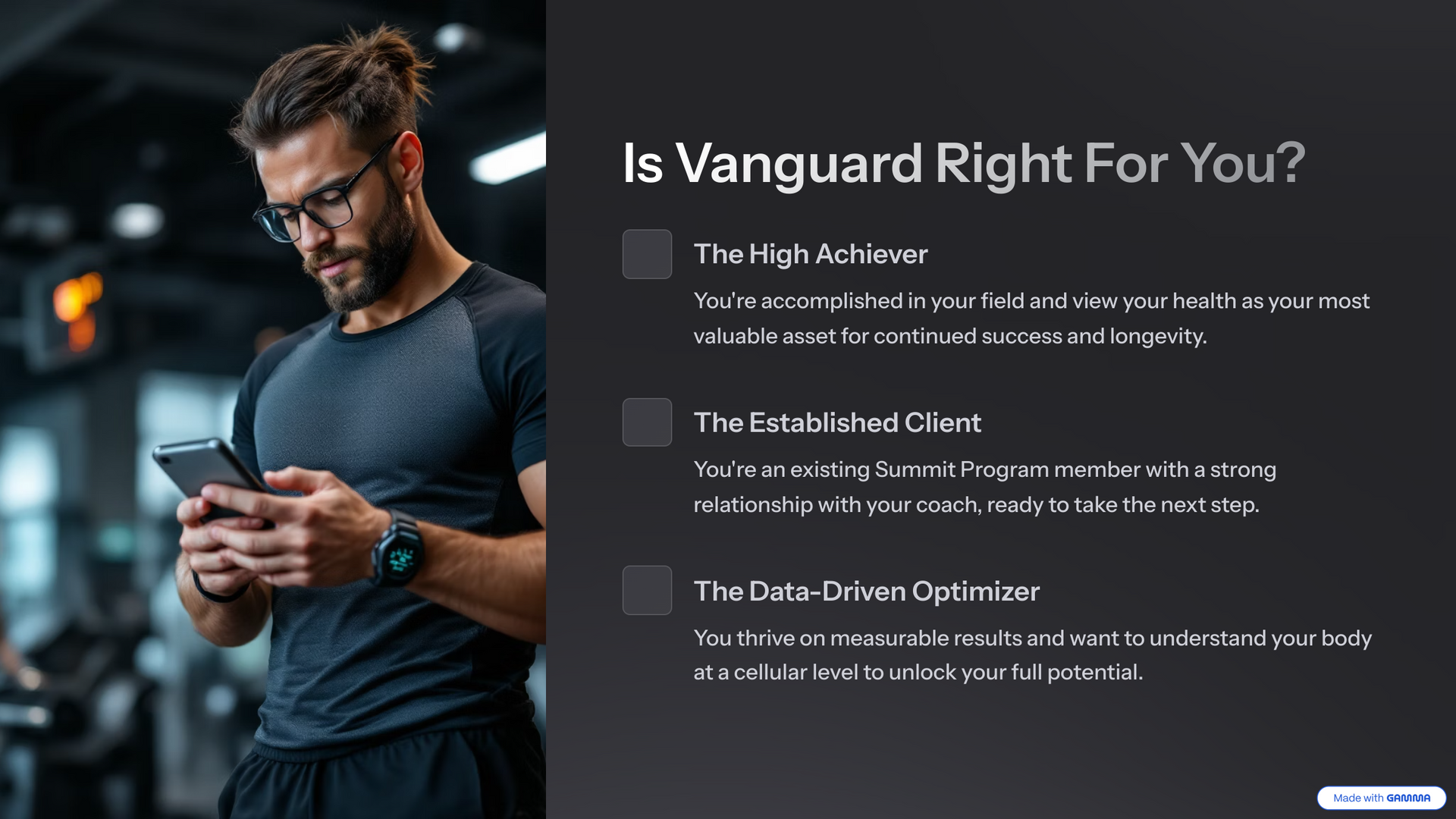 Is Vanguard Right For You?

The High Achiever

You're accomplished in your field and view your health as your most valuable asset for continued success and longevity.

The Established Client

You're an existing Summit Program member with a strong relationship with your coach, ready to take the next step.

The Data-Driven Optimizer

You thrive on measurable results and want to understand your body at a cellular level to unlock your full potential.

Made with GAMMA